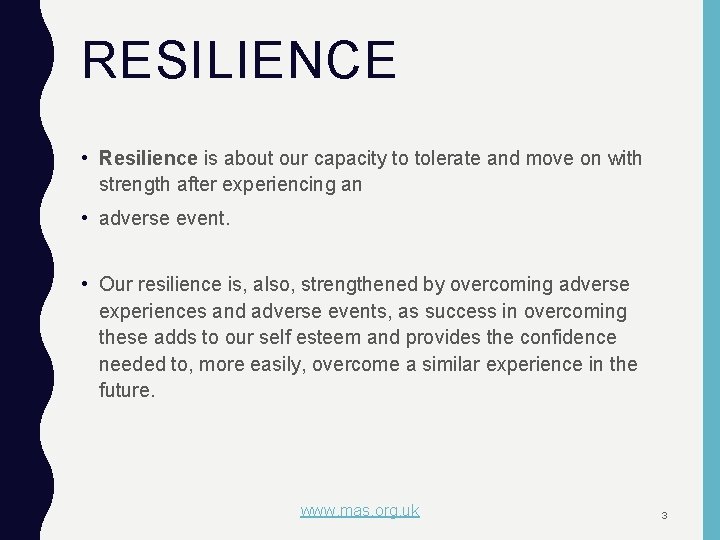 RESILIENCE

• Resilience is about our capacity to tolerate and move on with strength after experiencing an

• adverse event.

• Our resilience is, also, strengthened by overcoming adverse experiences and adverse events, as success in overcoming these adds to our self esteem and provides the confidence needed to, more easily, overcome a similar experience in the future.

www.mas.org.uk

3